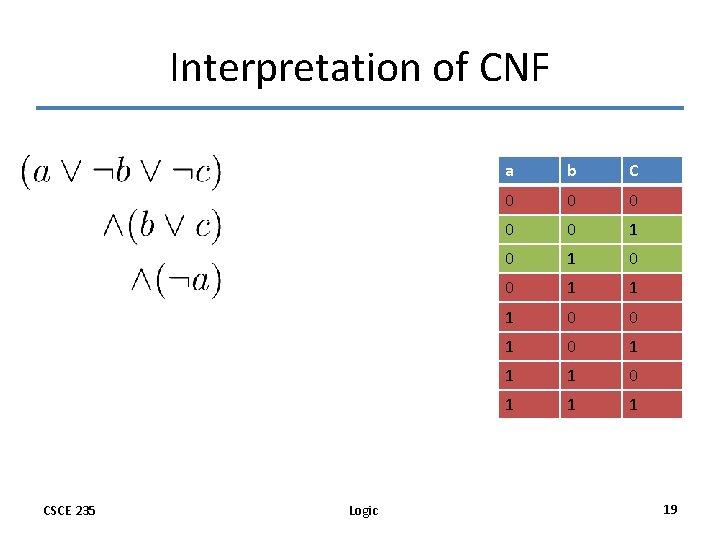 Interpretation of CNF

$(a \vee \neg b \vee \neg c)$
$\wedge (b \vee c)$
$\wedge (\neg a)$

| a | b | C |
|---|---|---|
| 0 | 0 | 0 |
| 0 | 0 | 1 |
| 0 | 1 | 0 |
| 0 | 1 | 1 |
| 1 | 0 | 0 |
| 1 | 0 | 1 |
| 1 | 1 | 0 |
| 1 | 1 | 1 |

CSCE 235

Logic

19